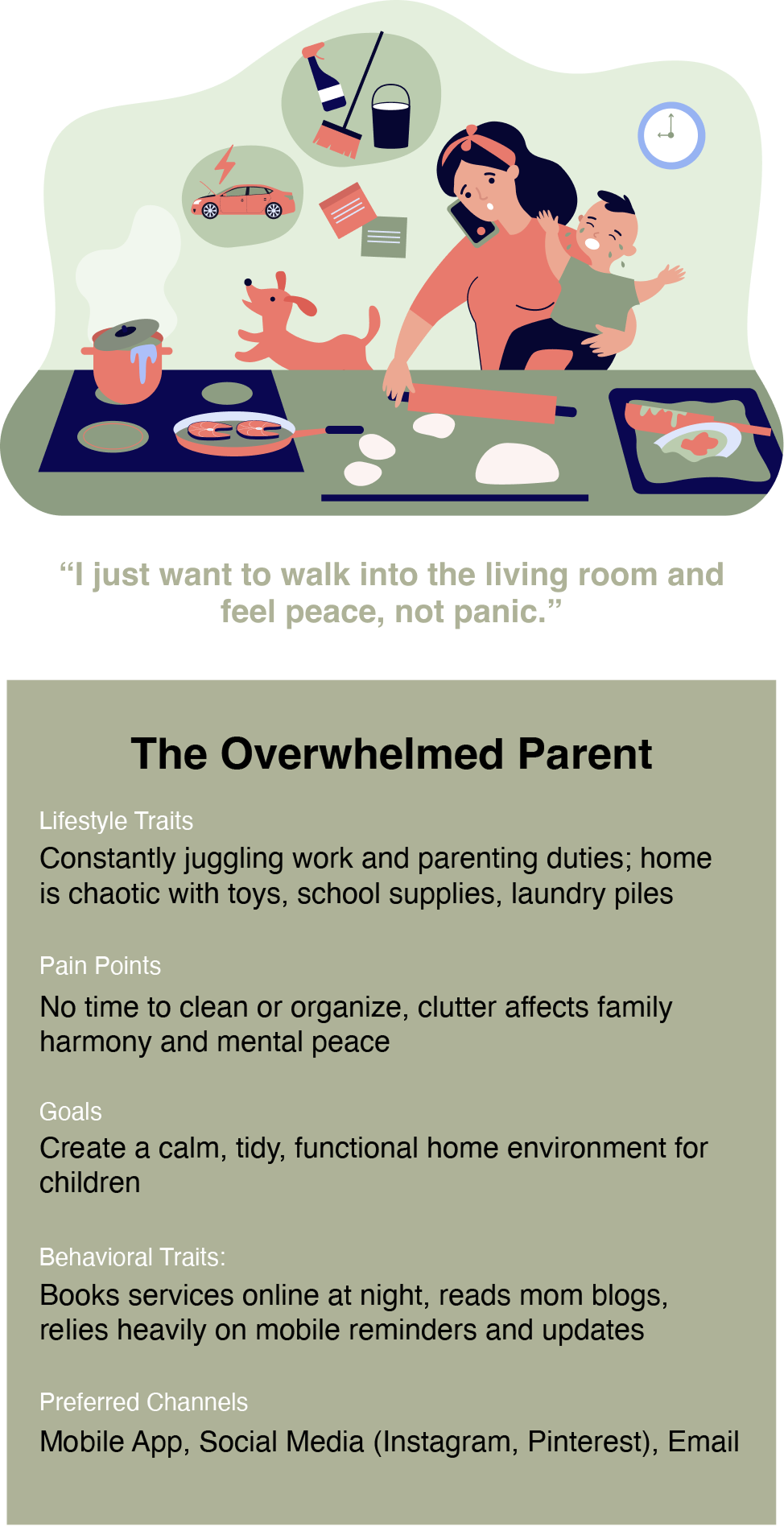 “I just want to walk into the living room and feel peace, not panic.”

The Overwhelmed Parent

Lifestyle Traits
Constantly juggling work and parenting duties; home is chaotic with toys, school supplies, laundry piles

Pain Points
No time to clean or organize, clutter affects family harmony and mental peace

Goals
Create a calm, tidy, functional home environment for children

Behavioral Traits:
Books services online at night, reads mom blogs, relies heavily on mobile reminders and updates

Preferred Channels
Mobile App, Social Media (Instagram, Pinterest), Email